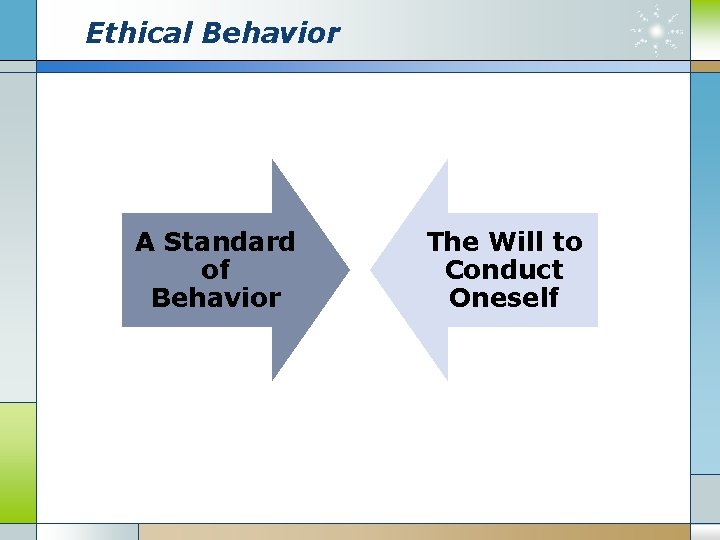 Ethical Behavior

A Standard of Behavior

The Will to Conduct Oneself